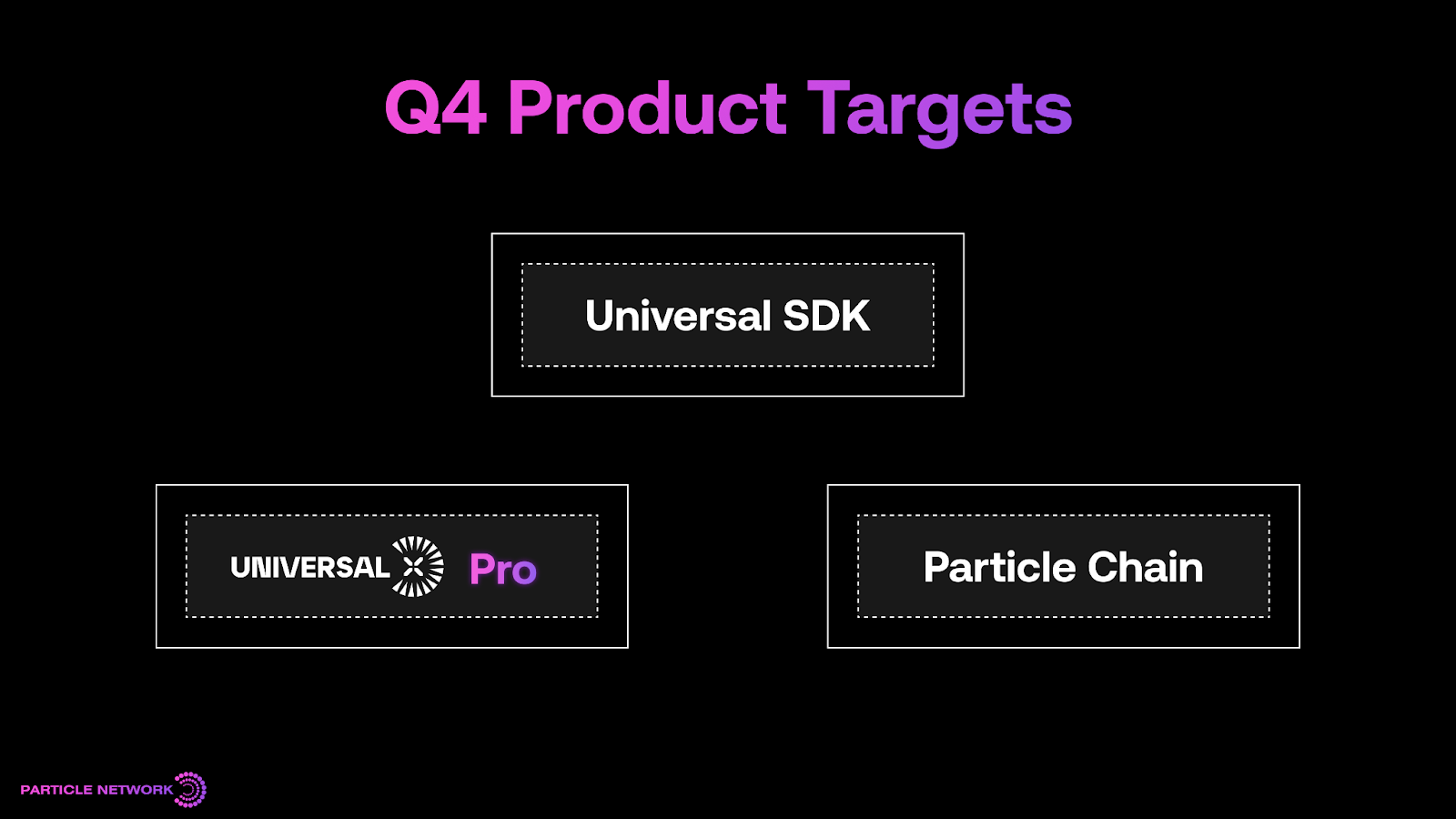 Q4 Product Targets

Universal SDK

UNIVERSAL X Pro

Particle Chain

PARTICLE NETWORK